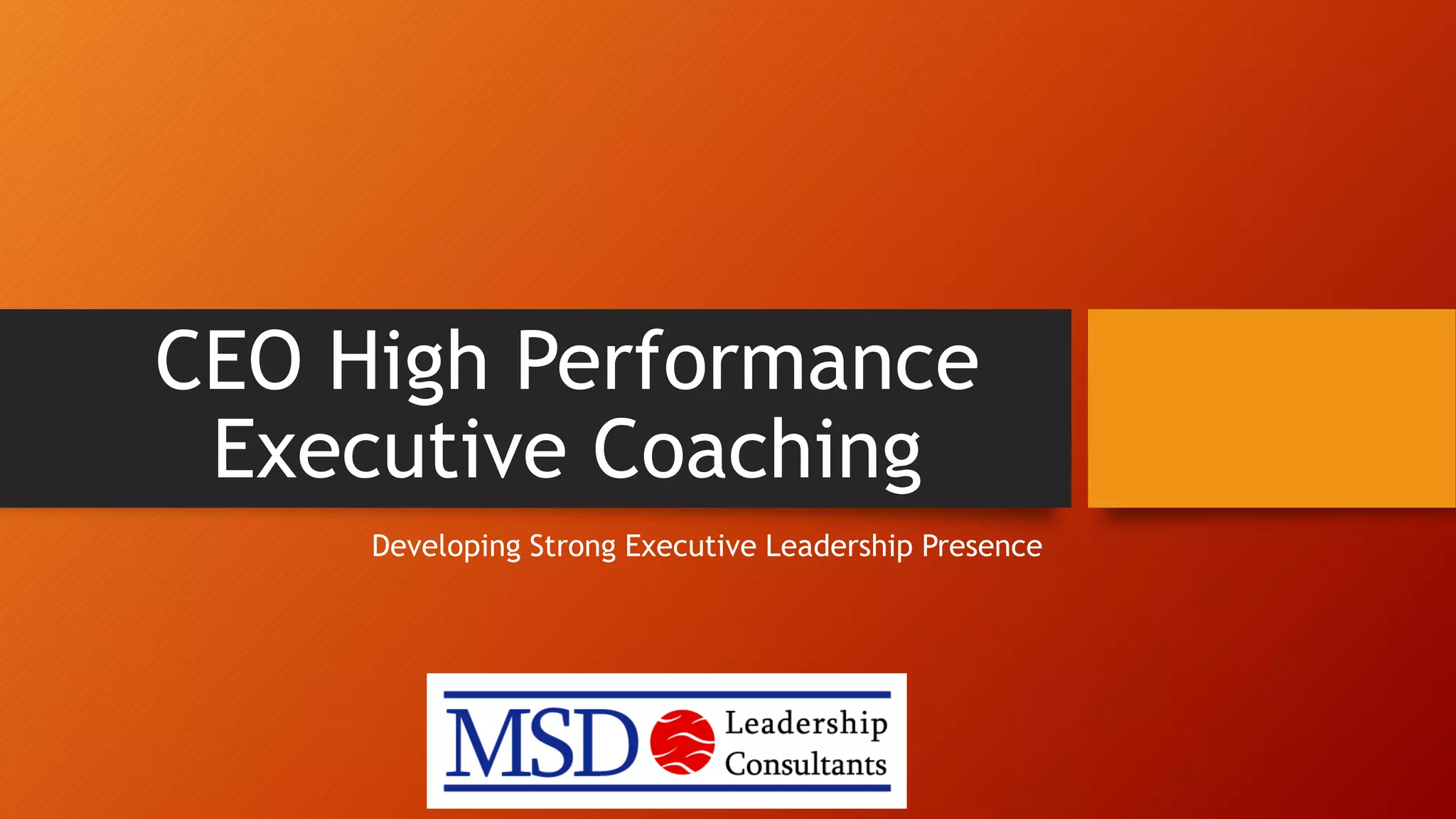 CEO High Performance Executive Coaching

Developing Strong Executive Leadership Presence

MSD Leadership Consultants